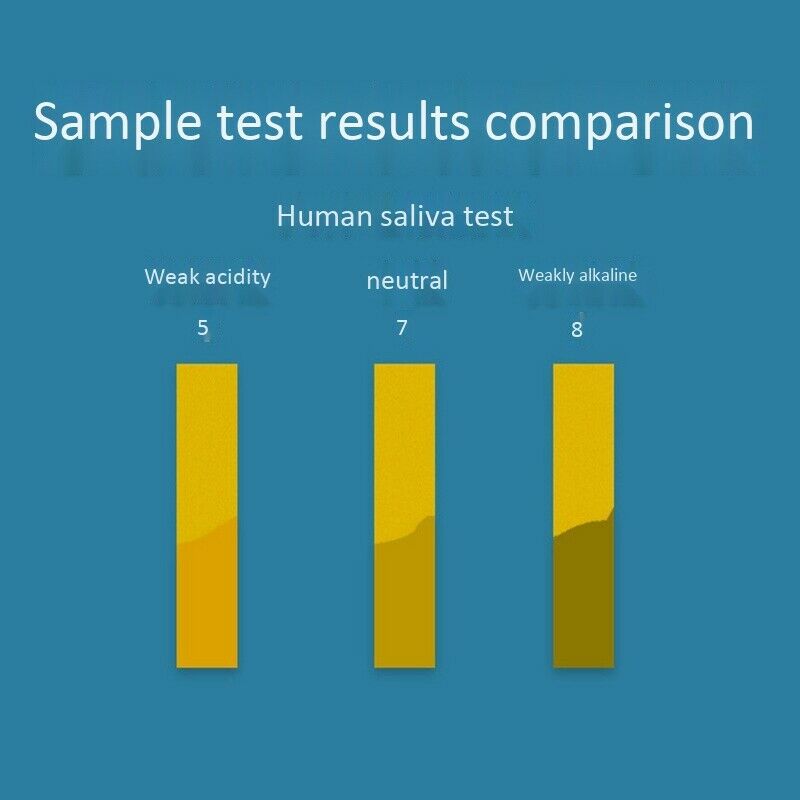 Sample test results comparison

Human saliva test

Weak acidity
5

neutral
7

Weakly alkaline
8